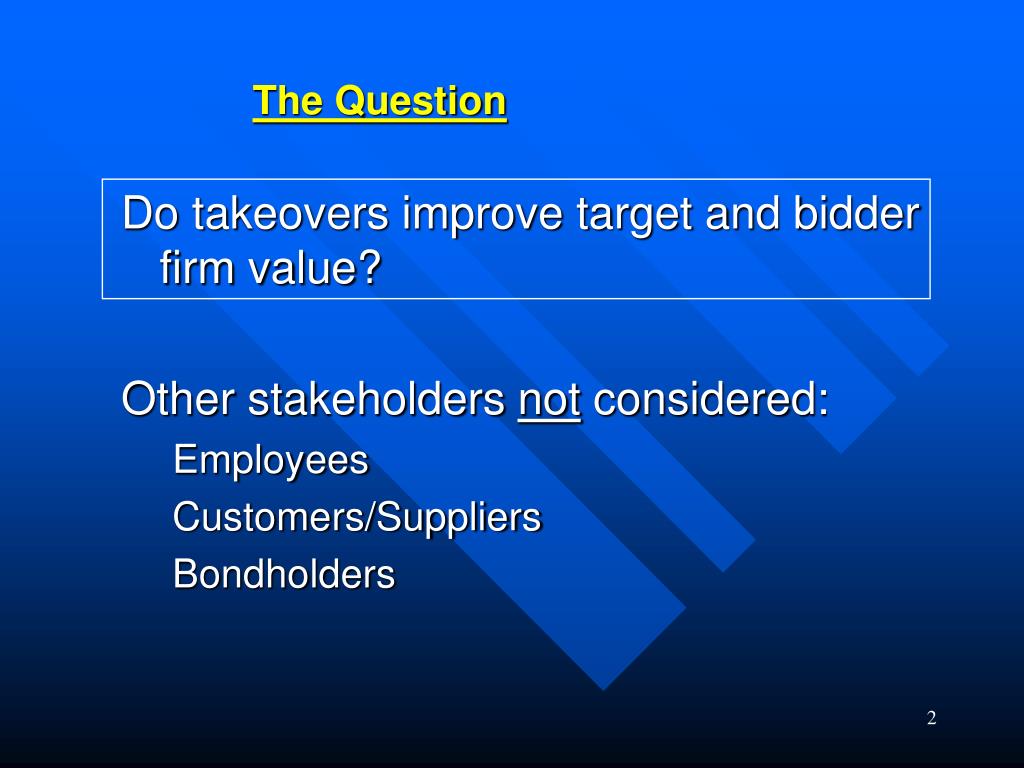 The Question

Do takeovers improve target and bidder firm value?

Other stakeholders not considered:

Employees

Customers/Suppliers

Bondholders

2